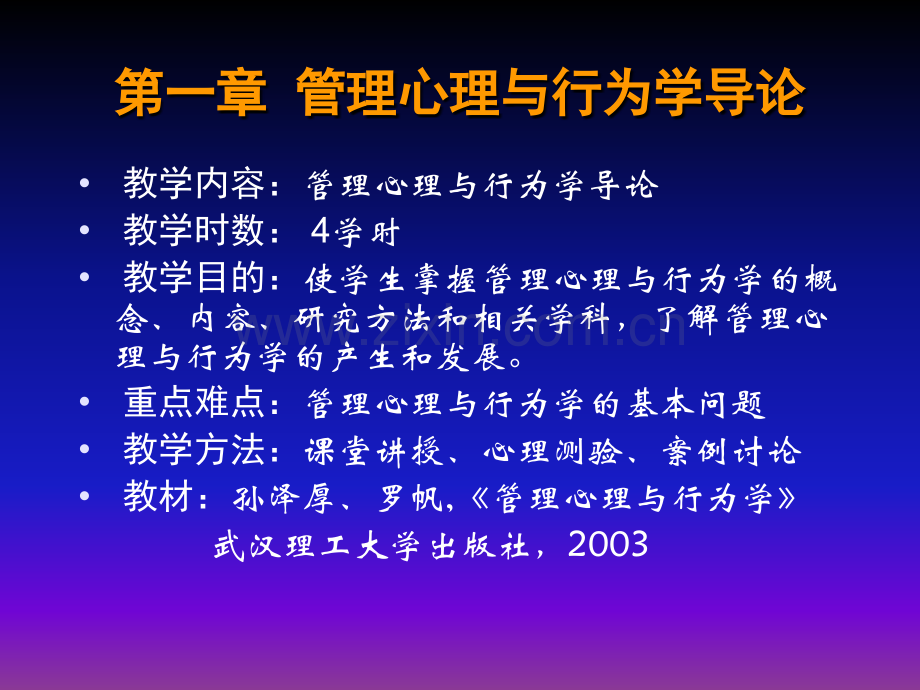 第一章 管理心理与行为学导论

• 教学内容：管理心理与行为学导论
• 教学时数：4学时
• 教学目的：使学生掌握管理心理与行为学的概念、内容、研究方法和相关学科，了解管理心理与行为学的产生和发展。
• 重点难点：管理心理与行为学的基本问题
• 教学方法：课堂讲授、心理测验、案例讨论
• 教材：孙泽厚、罗帆，《管理心理与行为学》

武汉理工大学出版社，2003

www.zixin.com.cn